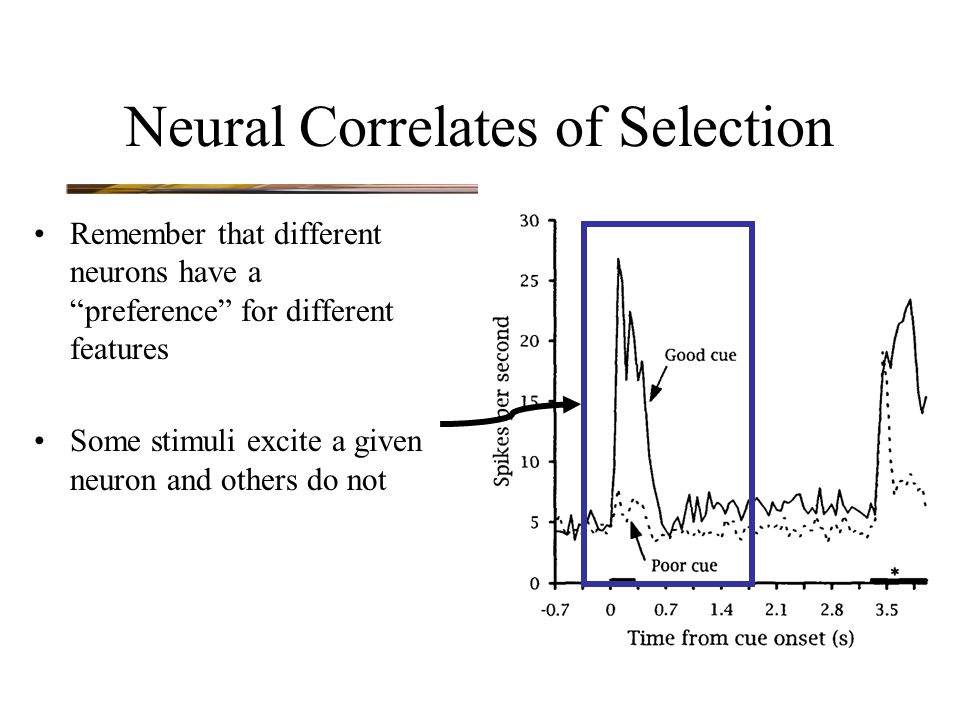 Neural Correlates of Selection

• Remember that different neurons have a “preference” for different features

• Some stimuli excite a given neuron and others do not

30
25
20
15
10
5
0
Spikes per second
Good cue
Poor cue
*
-0.7 0 0.7 1.4 2.1 2.8 3.5
Time from cue onset (s)